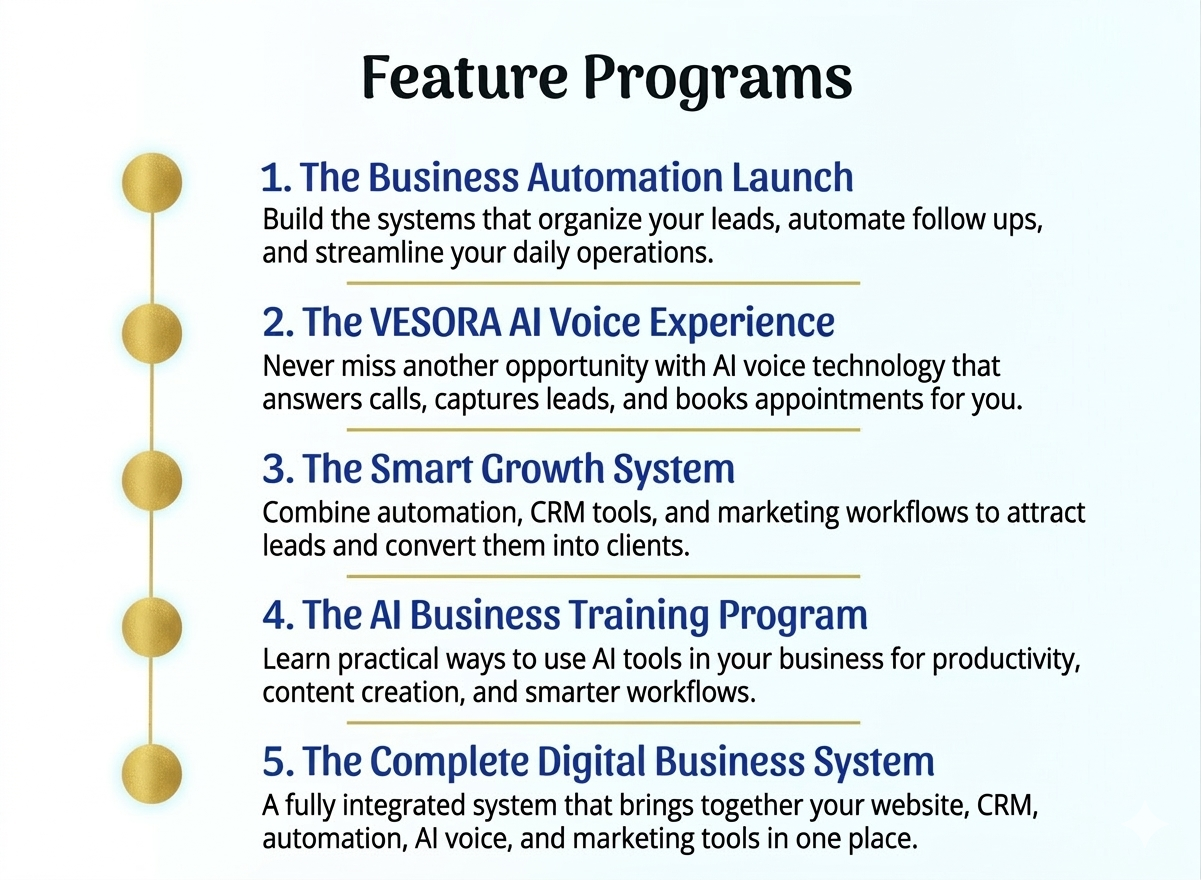 Feature Programs

1. The Business Automation Launch
Build the systems that organize your leads, automate follow ups, and streamline your daily operations.

2. The VESORA AI Voice Experience
Never miss another opportunity with AI voice technology that answers calls, captures leads, and books appointments for you.

3. The Smart Growth System
Combine automation, CRM tools, and marketing workflows to attract leads and convert them into clients.

4. The AI Business Training Program
Learn practical ways to use AI tools in your business for productivity, content creation, and smarter workflows.

5. The Complete Digital Business System
A fully integrated system that brings together your website, CRM, automation, AI voice, and marketing tools in one place.